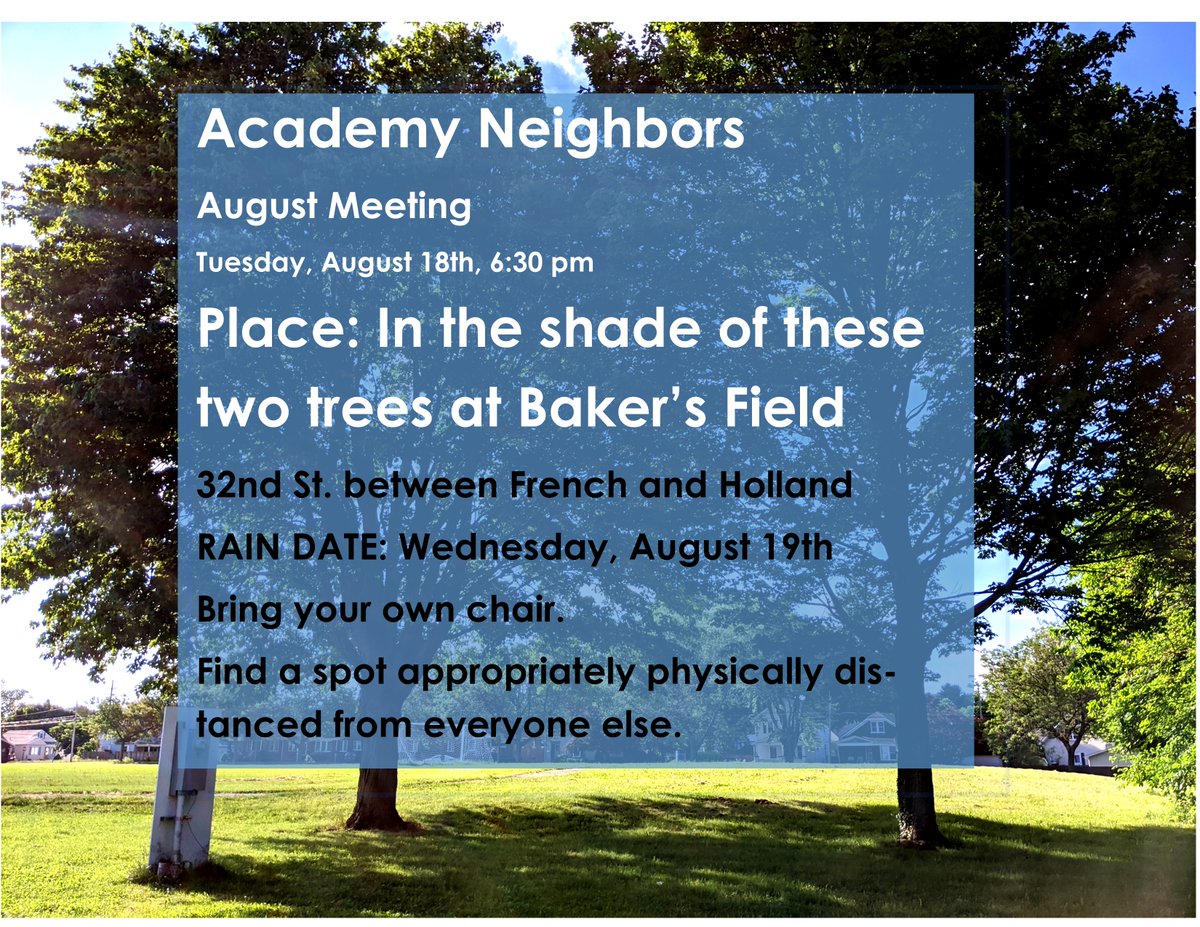 Academy Neighbors

August Meeting

Tuesday, August 18th, 6:30 pm

Place: In the shade of these two trees at Baker's Field

32nd St. between French and Holland

RAIN DATE: Wednesday, August 19th

Bring your own chair.

Find a spot appropriately physically distanced from everyone else.